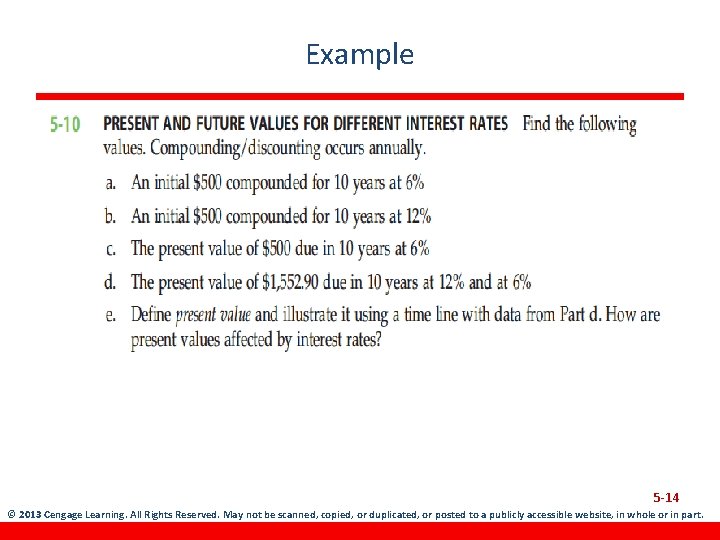 Example

5-10 PRESENT AND FUTURE VALUES FOR DIFFERENT INTEREST RATES Find the following values. Compounding/discounting occurs annually.

a. An initial \$500 compounded for 10 years at 6%

b. An initial \$500 compounded for 10 years at 12%

c. The present value of \$500 due in 10 years at 6%

d. The present value of \$1,552.90 due in 10 years at 12% and at 6%

e. Define present value and illustrate it using a time line with data from Part d. How are present values affected by interest rates?

5-14

© 2013 Cengage Learning. All Rights Reserved. May not be scanned, copied, or duplicated, or posted to a publicly accessible website, in whole or in part.